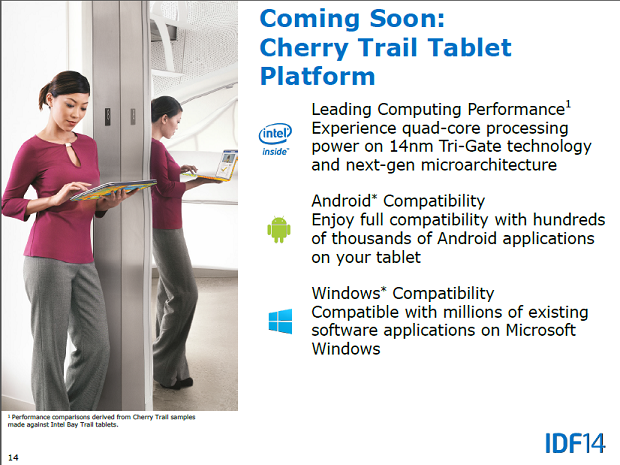 Coming Soon: Cherry Trail Tablet Platform

intel inside

Leading Computing Performance$^1$
Experience quad-core processing power on 14nm Tri-Gate technology and next-gen microarchitecture

Android* Compatibility
Enjoy full compatibility with hundreds of thousands of Android applications on your tablet

Windows* Compatibility
Compatible with millions of existing software applications on Microsoft Windows

$^1$ Performance comparisons derived from Cherry Trail samples made against Intel Bay Trail tablets.

14

IDF14